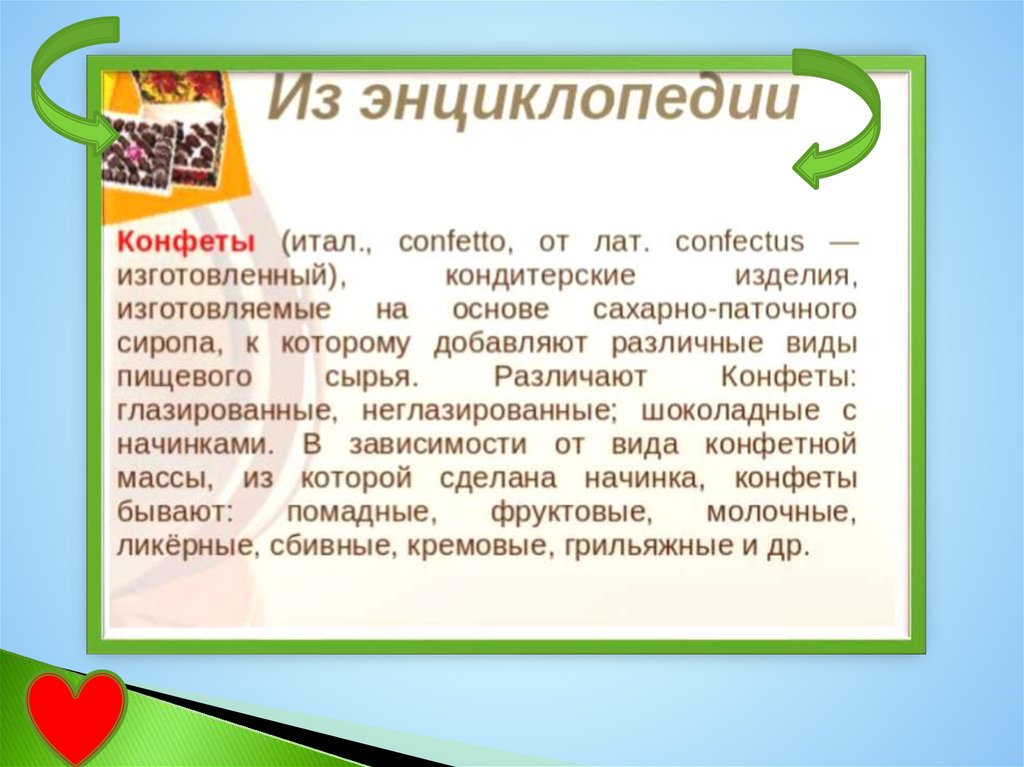 Из энциклопедии

Конфеты (итал., confetto, от лат. confectus — изготовленный), кондитерские изделия, изготовляемые на основе сахарно-паточного сиропа, к которому добавляют различные виды пищевого сырья. Различают Конфеты: глазированные, неглазированные; шоколадные с начинками. В зависимости от вида конфетной массы, из которой сделана начинка, конфеты бывают: помадные, фруктовые, молочные, ликёрные, сбивные, кремовые, грильяжные и др.